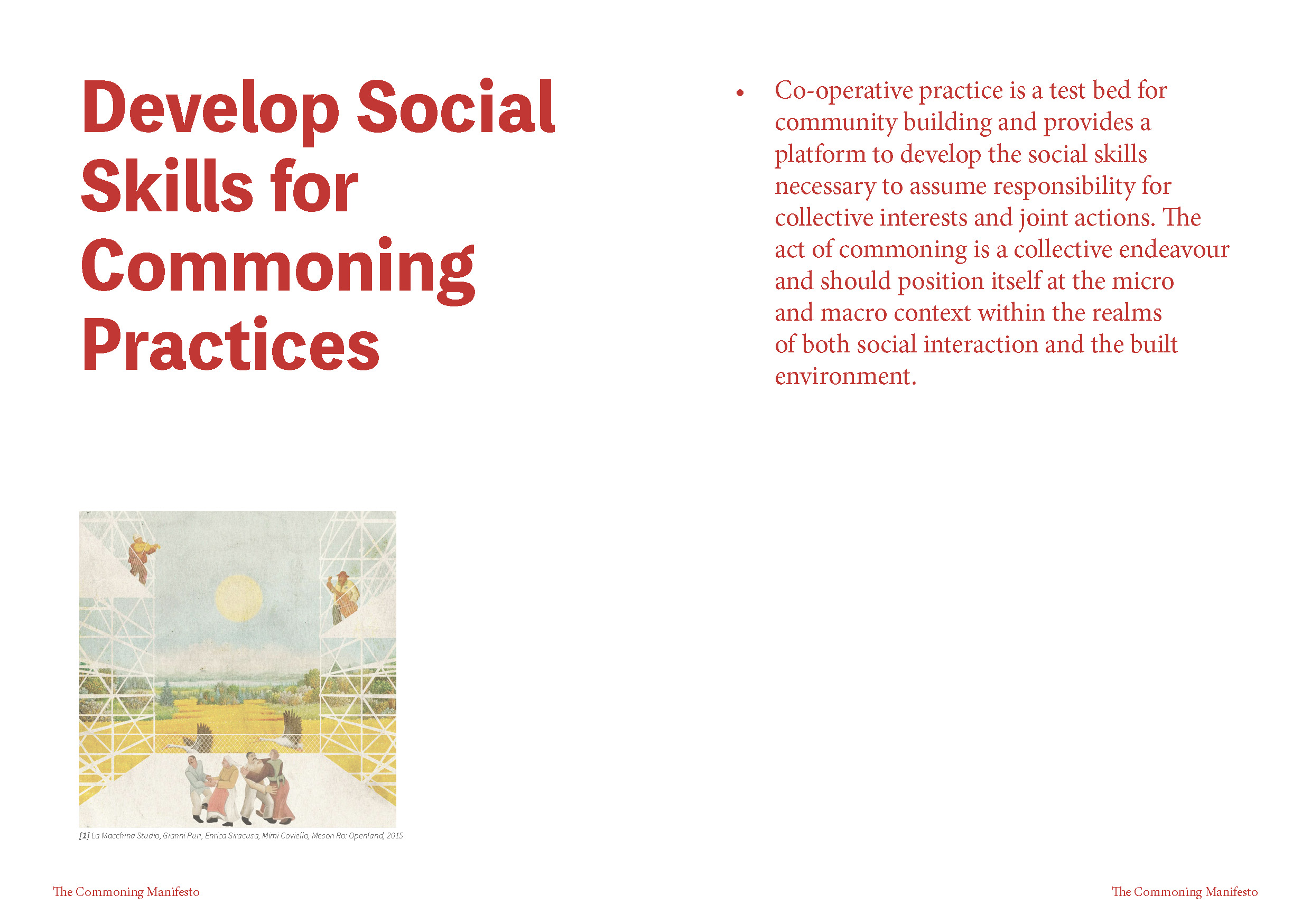 Develop Social Skills for Commoning Practices

[1] La Macchina Studio, Gianni Puri, Enrica Siracusa, Mimi Coviello, Meson Ro: Openland, 2015

The Commoning Manifesto

• Co-operative practice is a test bed for community building and provides a platform to develop the social skills necessary to assume responsibility for collective interests and joint actions. The act of commoning is a collective endeavour and should position itself at the micro and macro context within the realms of both social interaction and the built environment.

The Commoning Manifesto